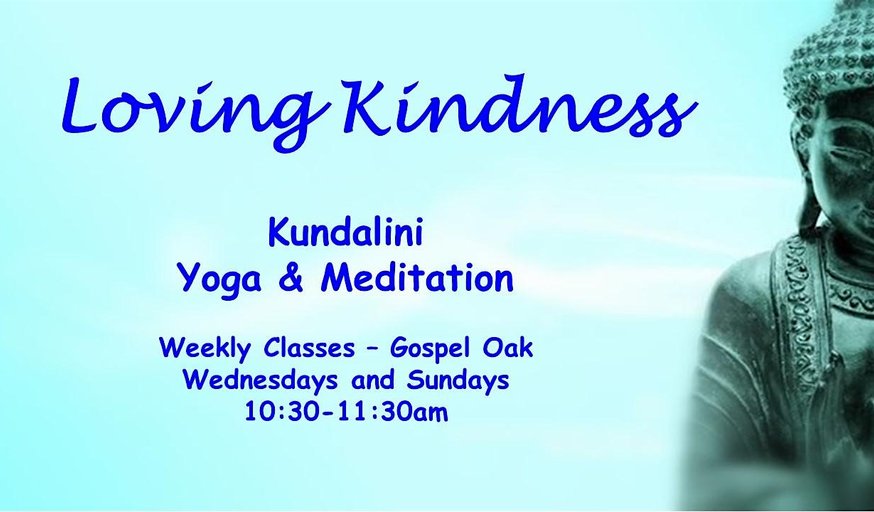 Loving Kindness

Kundalini
Yoga & Meditation

Weekly Classes – Gospel Oak
Wednesdays and Sundays
10:30-11:30am